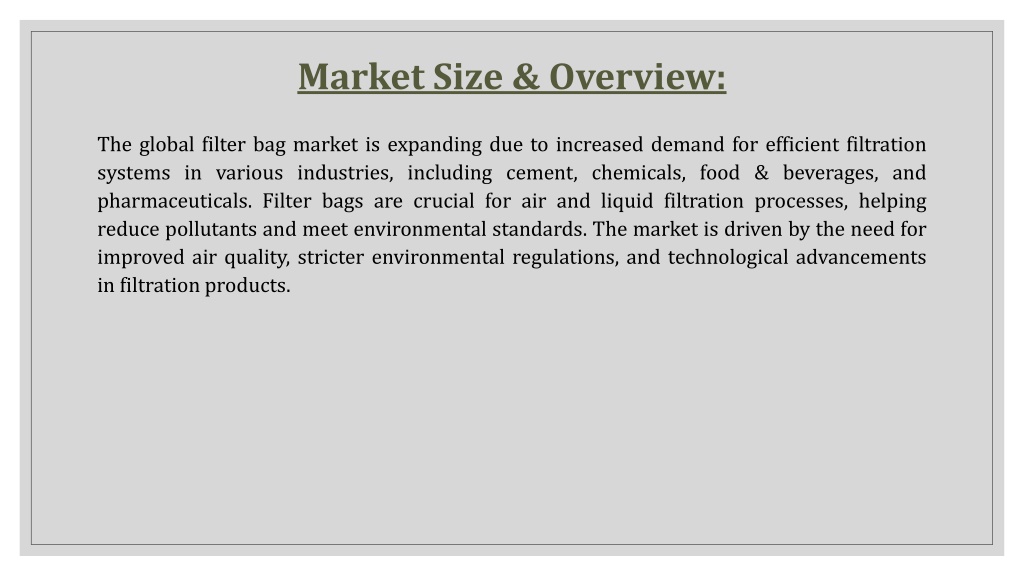 Market Size & Overview:

The global filter bag market is expanding due to increased demand for efficient filtration systems in various industries, including cement, chemicals, food & beverages, and pharmaceuticals. Filter bags are crucial for air and liquid filtration processes, helping reduce pollutants and meet environmental standards. The market is driven by the need for improved air quality, stricter environmental regulations, and technological advancements in filtration products.